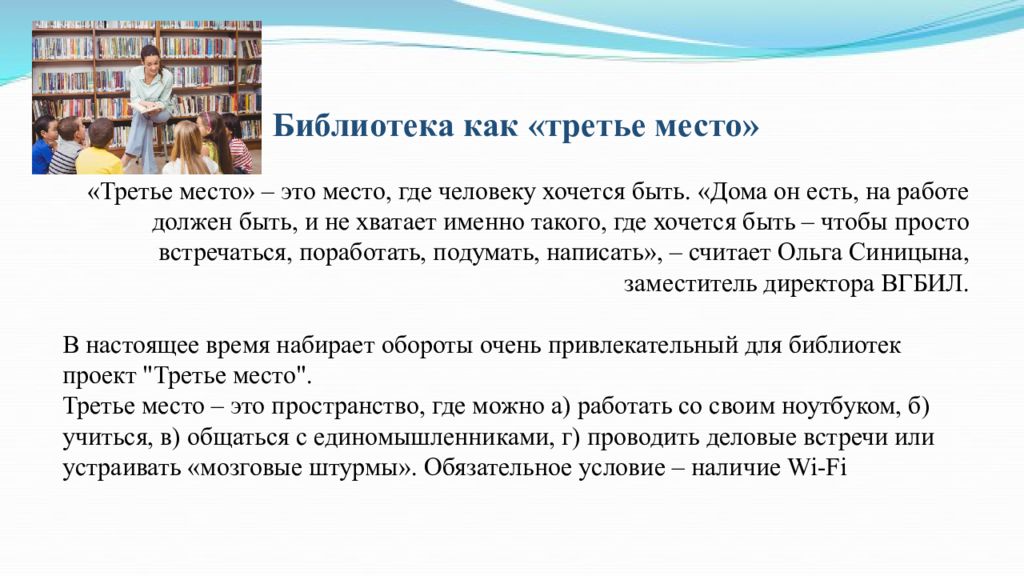 Библиотека как «третье место»

«Третье место» – это место, где человеку хочется быть. «Дома он есть, на работе должен быть, и не хватает именно такого, где хочется быть – чтобы просто встречаться, поработать, подумать, написать», – считает Ольга Синицына, заместитель директора ВГБИЛ.

В настоящее время набирает обороты очень привлекательный для библиотек проект "Третье место".
Третье место – это пространство, где можно а) работать со своим ноутбуком, б) учиться, в) общаться с единомышленниками, г) проводить деловые встречи или устраивать «мозговые штурмы». Обязательное условие – наличие Wi-Fi